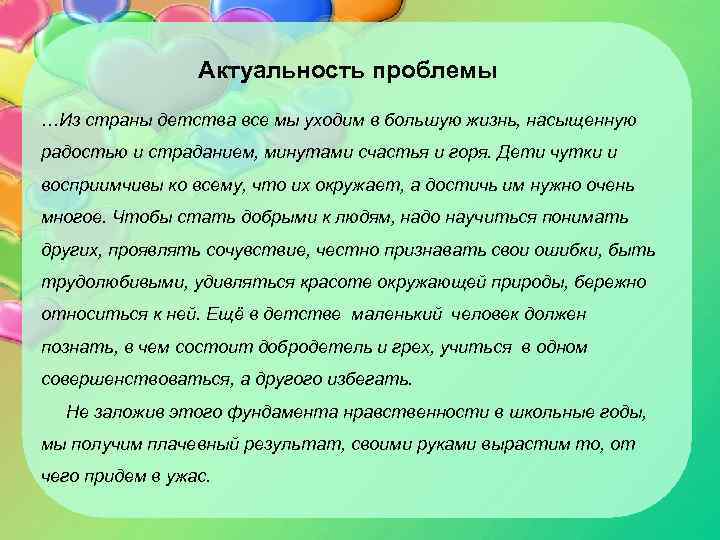 Актуальность проблемы

…Из страны детства все мы уходим в большую жизнь, насыщенную радостью и страданием, минутами счастья и горя. Дети чутки и восприимчивы ко всему, что их окружает, а достичь им нужно очень многое. Чтобы стать добрыми к людям, надо научиться понимать других, проявлять сочувствие, честно признавать свои ошибки, быть трудолюбивыми, удивляться красоте окружающей природы, бережно относиться к ней. Ещё в детстве маленький человек должен познать, в чем состоит добродетель и грех, учиться в одном совершенствоваться, а другого избегать.

Не заложив этого фундамента нравственности в школьные годы, мы получим плачевный результат, своими руками вырастим то, от чего придем в ужас.